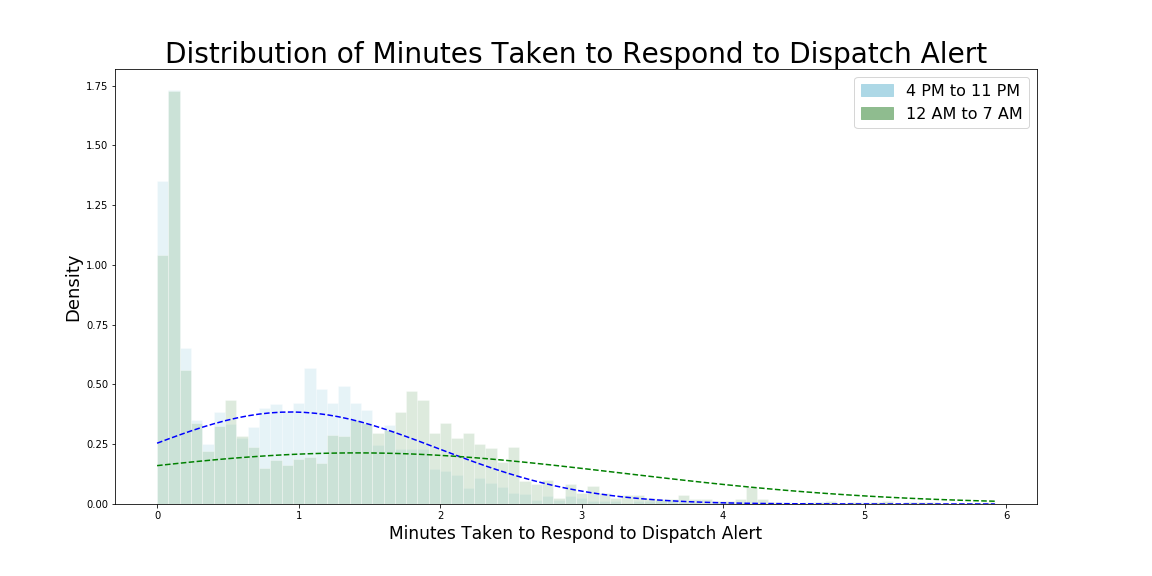 Distribution of Minutes Taken to Respond to Dispatch Alert

4 PM to 11 PM
12 AM to 7 AM

Density

1.75
1.50
1.25
1.00
0.75
0.50
0.25
0.00

0
1
2
3
4
5
6

Minutes Taken to Respond to Dispatch Alert